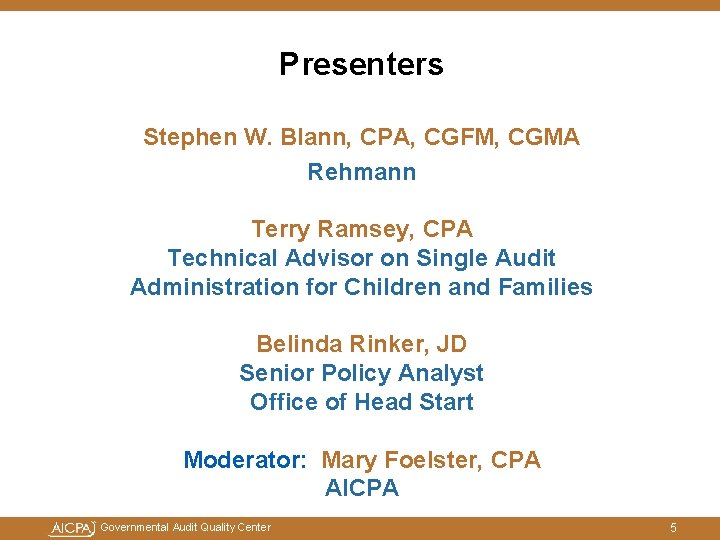 Presenters

Stephen W. Blann, CPA, CGFM, CGMA
Rehmann

Terry Ramsey, CPA
Technical Advisor on Single Audit
Administration for Children and Families

Belinda Rinker, JD
Senior Policy Analyst
Office of Head Start

Moderator: Mary Foelster, CPA
AICPA

AICPA Governmental Audit Quality Center

5